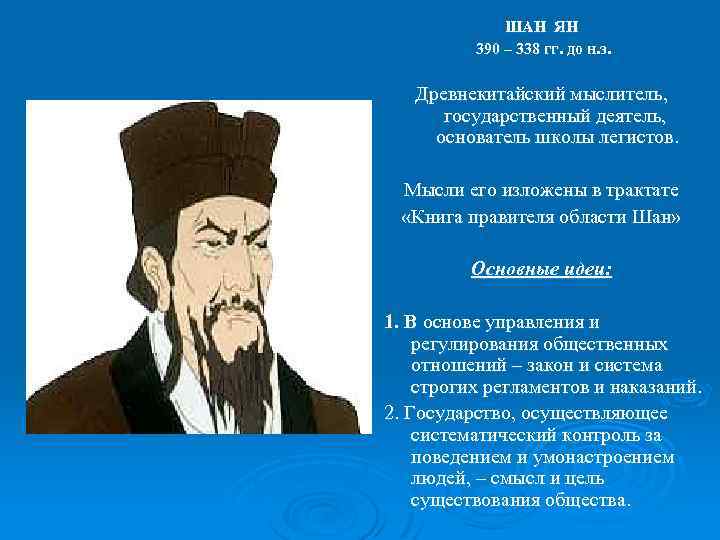 ШАН ЯН
390 – 338 гг. до н.э.

Древнекитайский мыслитель, государственный деятель, основатель школы легистов.

Мысли его изложены в трактате «Книга правителя области Шан»

Основные идеи:

1. В основе управления и регулирования общественных отношений – закон и система строгих регламентов и наказаний.

2. Государство, осуществляющее систематический контроль за поведением и умонастроением людей, – смысл и цель существования общества.